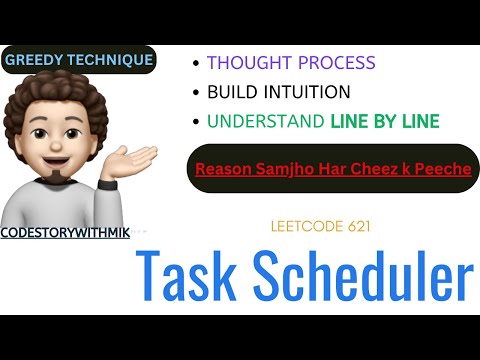 GREEDY TECHNIQUE

• THOUGHT PROCESS
• BUILD INTUITION
• UNDERSTAND LINE BY LINE

Reason Samjho Har Cheez k Peeche

CODESTORYWITHMIK

LEETCODE 621

Task Scheduler